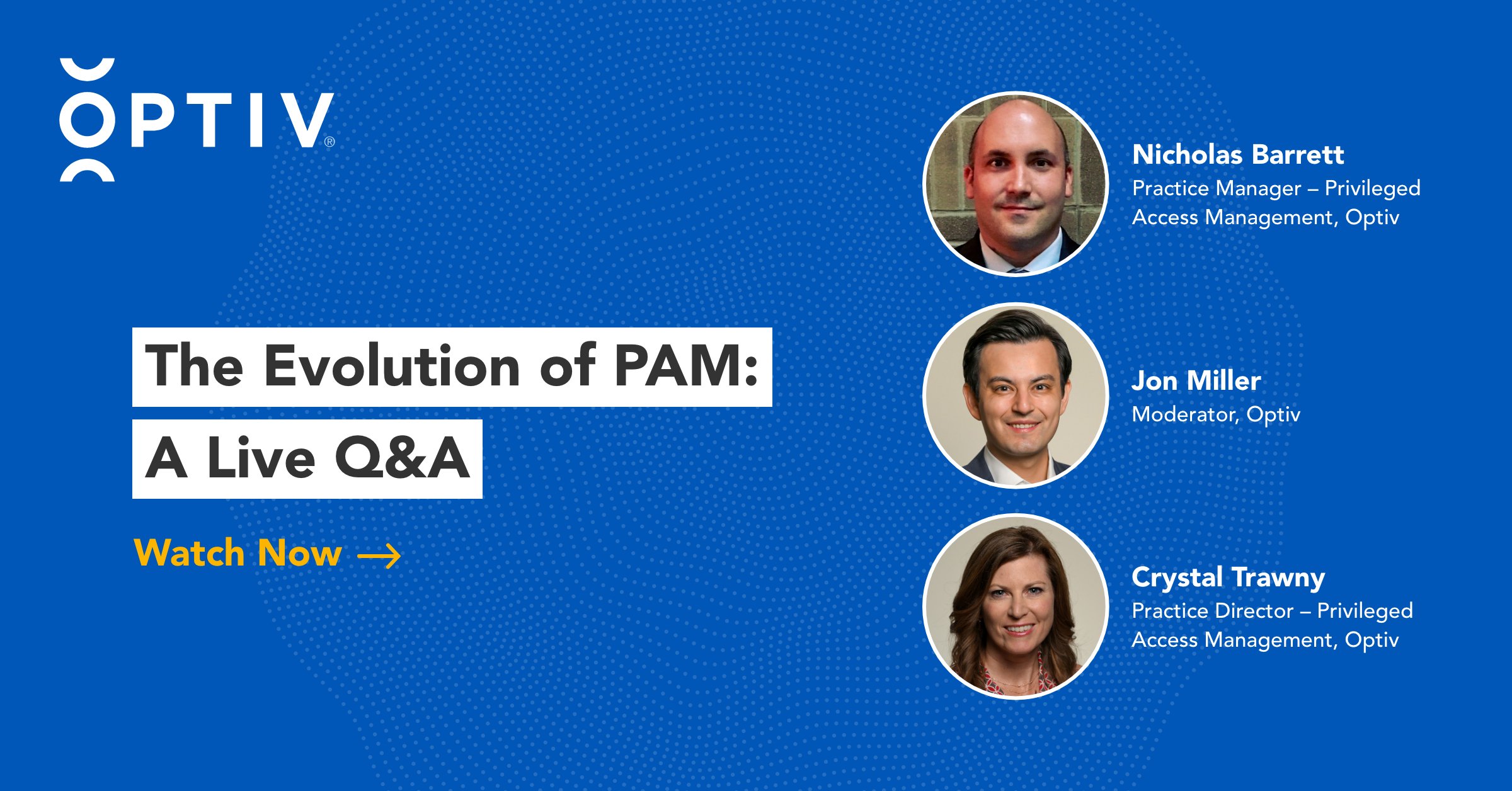 OPTIV®

The Evolution of PAM:
A Live Q&A

Watch Now →

Nicholas Barrett
Practice Manager – Privileged Access Management, Optiv

Jon Miller
Moderator, Optiv

Crystal Trawny
Practice Director – Privileged Access Management, Optiv